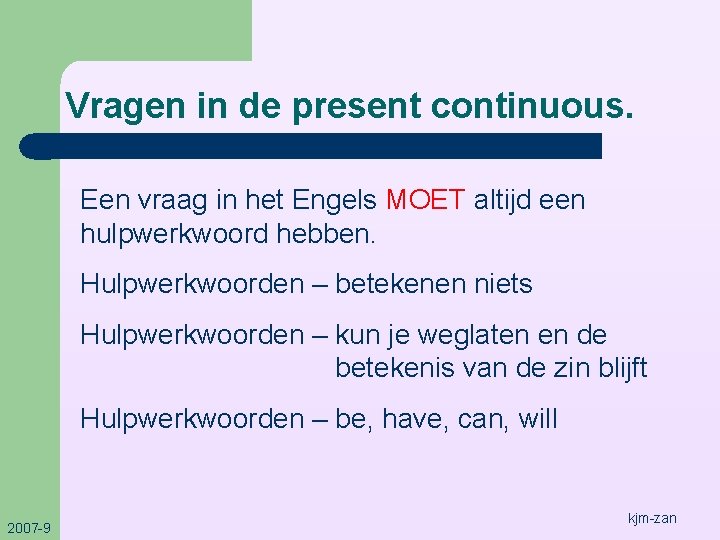 Vragen in de present continuous.

Een vraag in het Engels MOET altijd een hulpwerkwoord hebben.

Hulpwerkwoorden – betekenen niets

Hulpwerkwoorden – kun je weglaten en de betekenis van de zin blijft

Hulpwerkwoorden – be, have, can, will

2007-9

kjm-zan